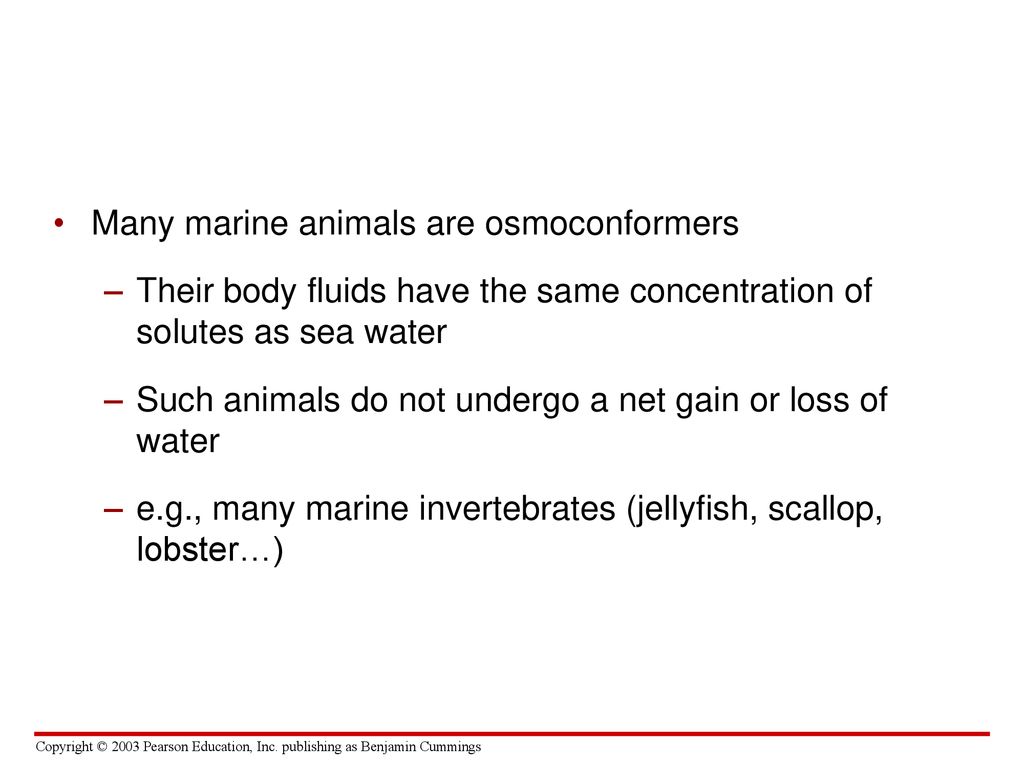 • Many marine animals are osmoconformers

– Their body fluids have the same concentration of solutes as sea water

– Such animals do not undergo a net gain or loss of water

– e.g., many marine invertebrates (jellyfish, scallop, lobster…)

Copyright © 2003 Pearson Education, Inc. publishing as Benjamin Cummings